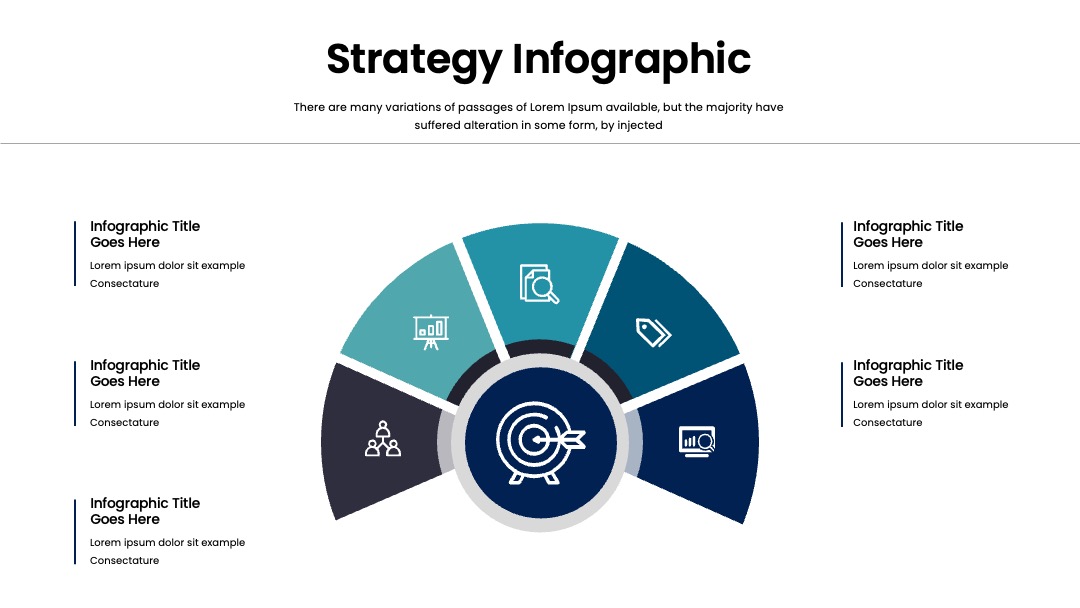 Strategy Infographic

There are many variations of passages of Lorem Ipsum available, but the majority have suffered alteration in some form, by injected

Infographic Title Goes Here
Lorem ipsum dolor sit example Consectature

Infographic Title Goes Here
Lorem ipsum dolor sit example Consectature

Infographic Title Goes Here
Lorem ipsum dolor sit example Consectature

Infographic Title Goes Here
Lorem ipsum dolor sit example Consectature

Infographic Title Goes Here
Lorem ipsum dolor sit example Consectature